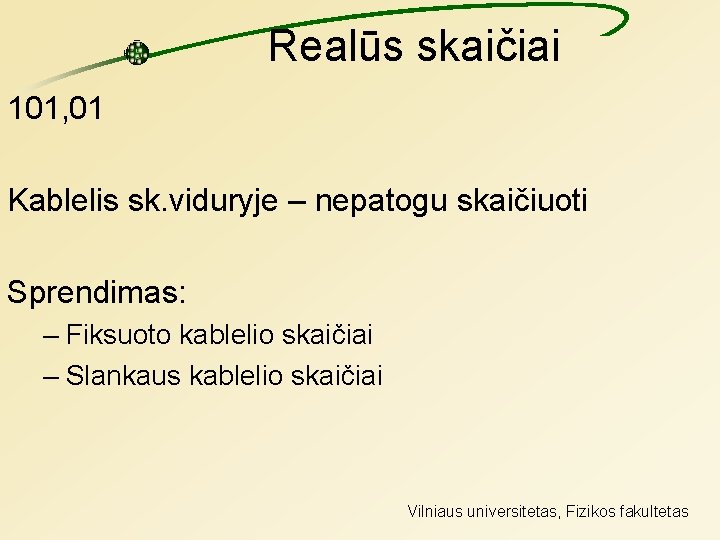 Realūs skaičiai

101,01

Kablelis sk.viduryje – nepatogu skaičiuoti

Sprendimas:
– Fiksuoto kablelio skaičiai
– Slankaus kablelio skaičiai

Vilniaus universitetas, Fizikos fakultetas